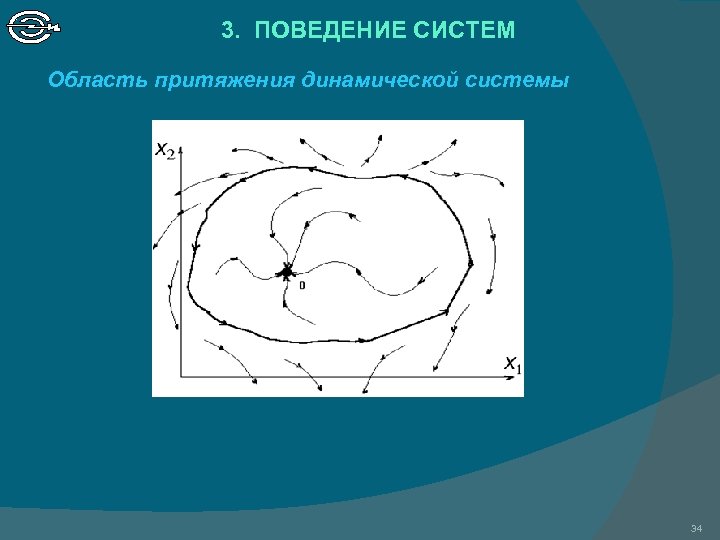 3. ПОВЕДЕНИЕ СИСТЕМ

Область притяжения динамической системы

$x_2$

0

$x_1$

34